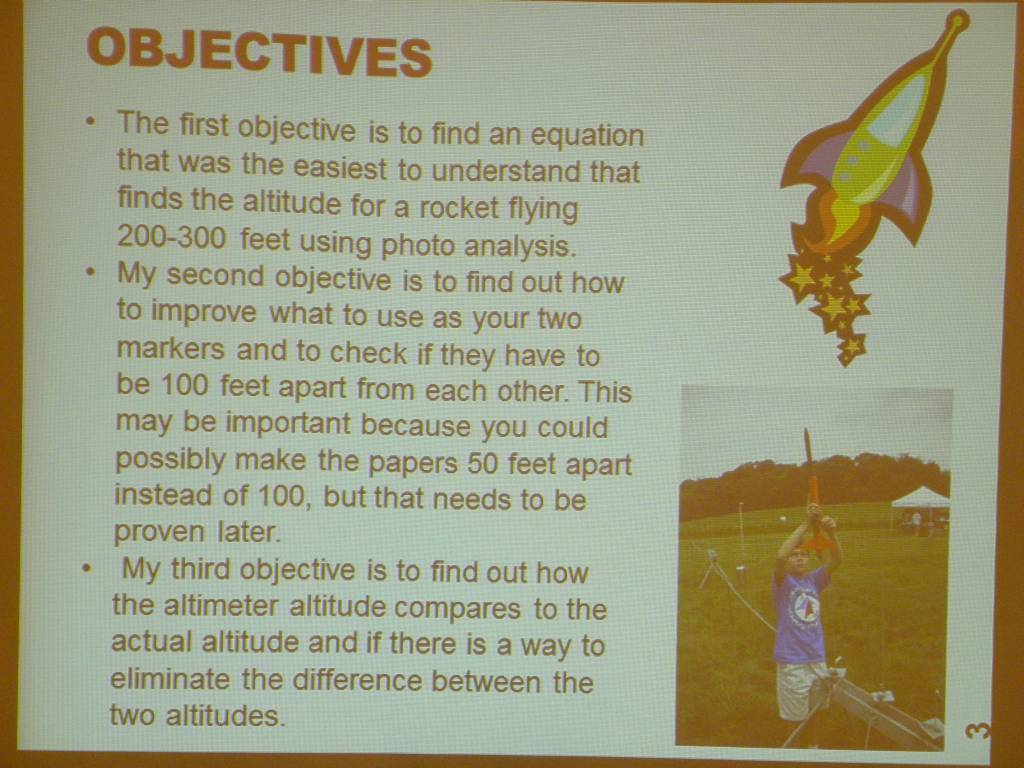 OBJECTIVES

• The first objective is to find an equation that was the easiest to understand that finds the altitude for a rocket flying 200-300 feet using photo analysis.
• My second objective is to find out how to improve what to use as your two markers and to check if they have to be 100 feet apart from each other. This may be important because you could possibly make the papers 50 feet apart instead of 100, but that needs to be proven later.
• My third objective is to find out how the altimeter altitude compares to the actual altitude and if there is a way to eliminate the difference between the two altitudes.

3